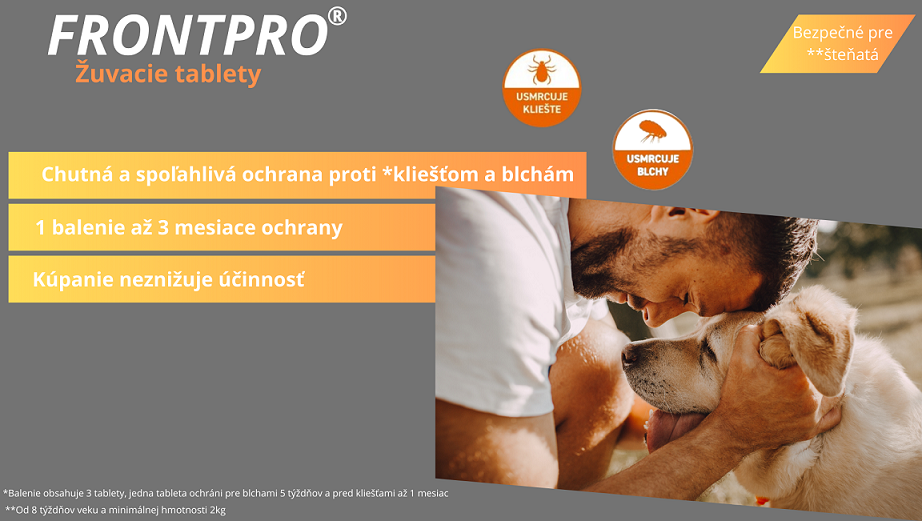 FRONTPRO®
Žuvacie tablety

Bezpečné pre **šteňatá

USMRCUJE KLIEŠTE

USMRCUJE BLCHY

Chutná a spoľahlivá ochrana proti *kliešťom a blchám

1 balenie až 3 mesiace ochrany

Kúpanie neznižuje účinnosť

*Balenie obsahuje 3 tablety, jedna tableta ochráni pre blchami 5 týždňov a pred kliešťami až 1 mesiac
**Od 8 týždňov veku a minimálnej hmotnosti 2kg